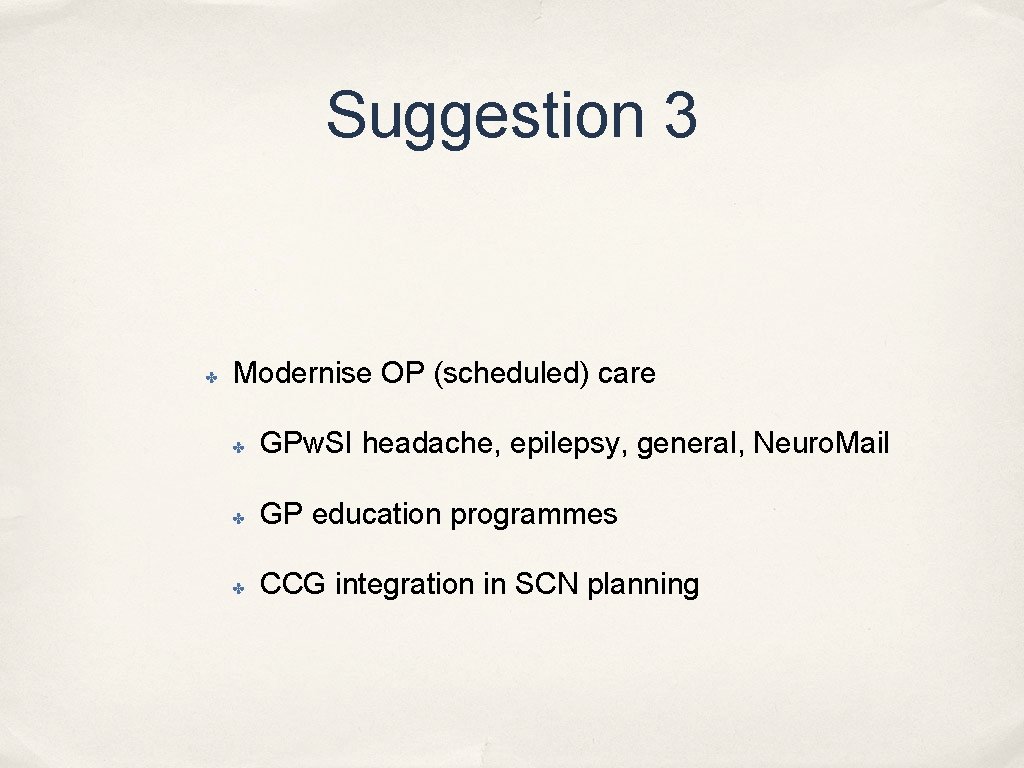 Suggestion 3

Modernise OP (scheduled) care

GPw.SI headache, epilepsy, general, Neuro.Mail

GP education programmes

CCG integration in SCN planning